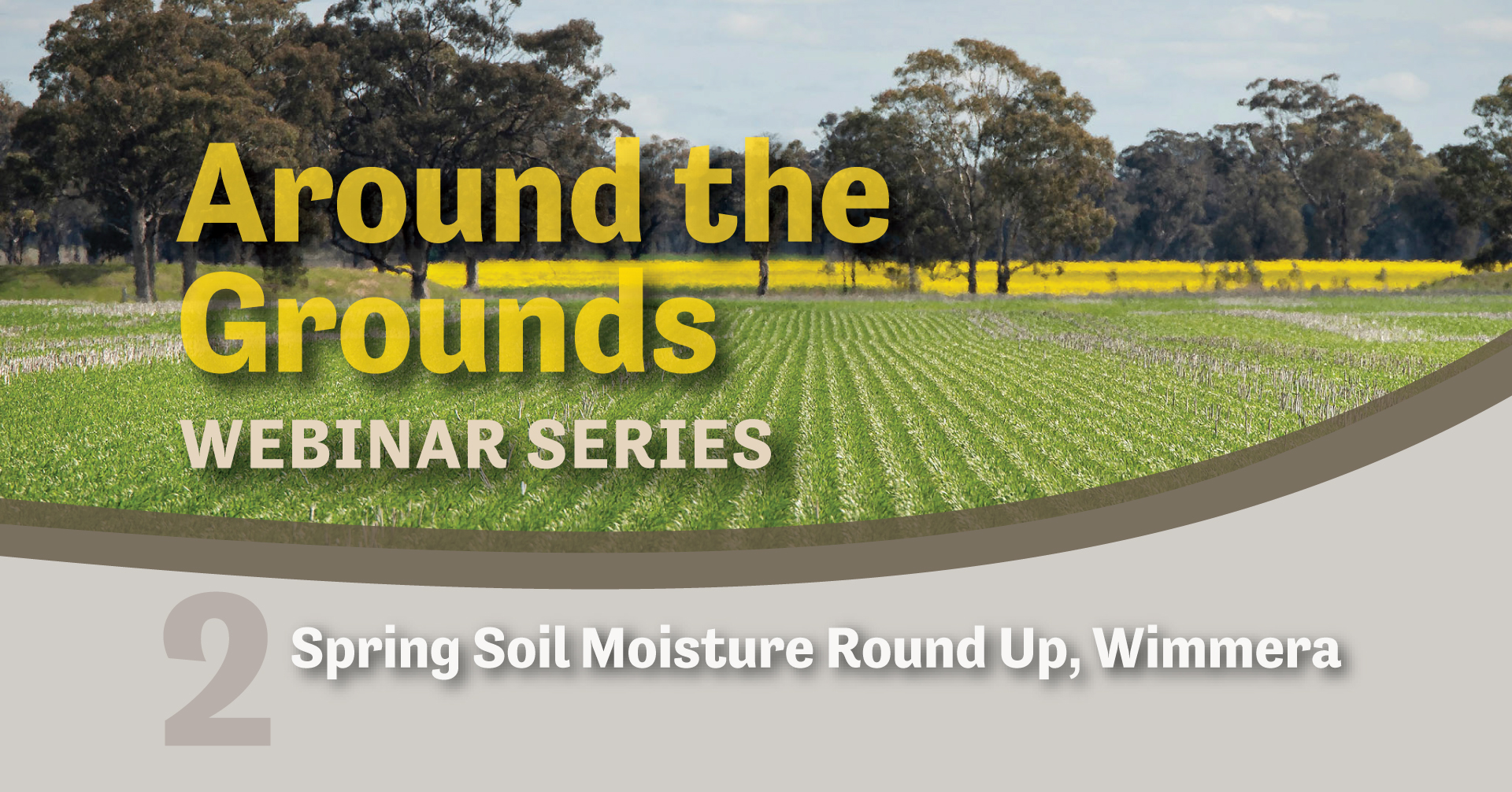 Around the Grounds
WEBINAR SERIES

2 Spring Soil Moisture Round Up, Wimmera